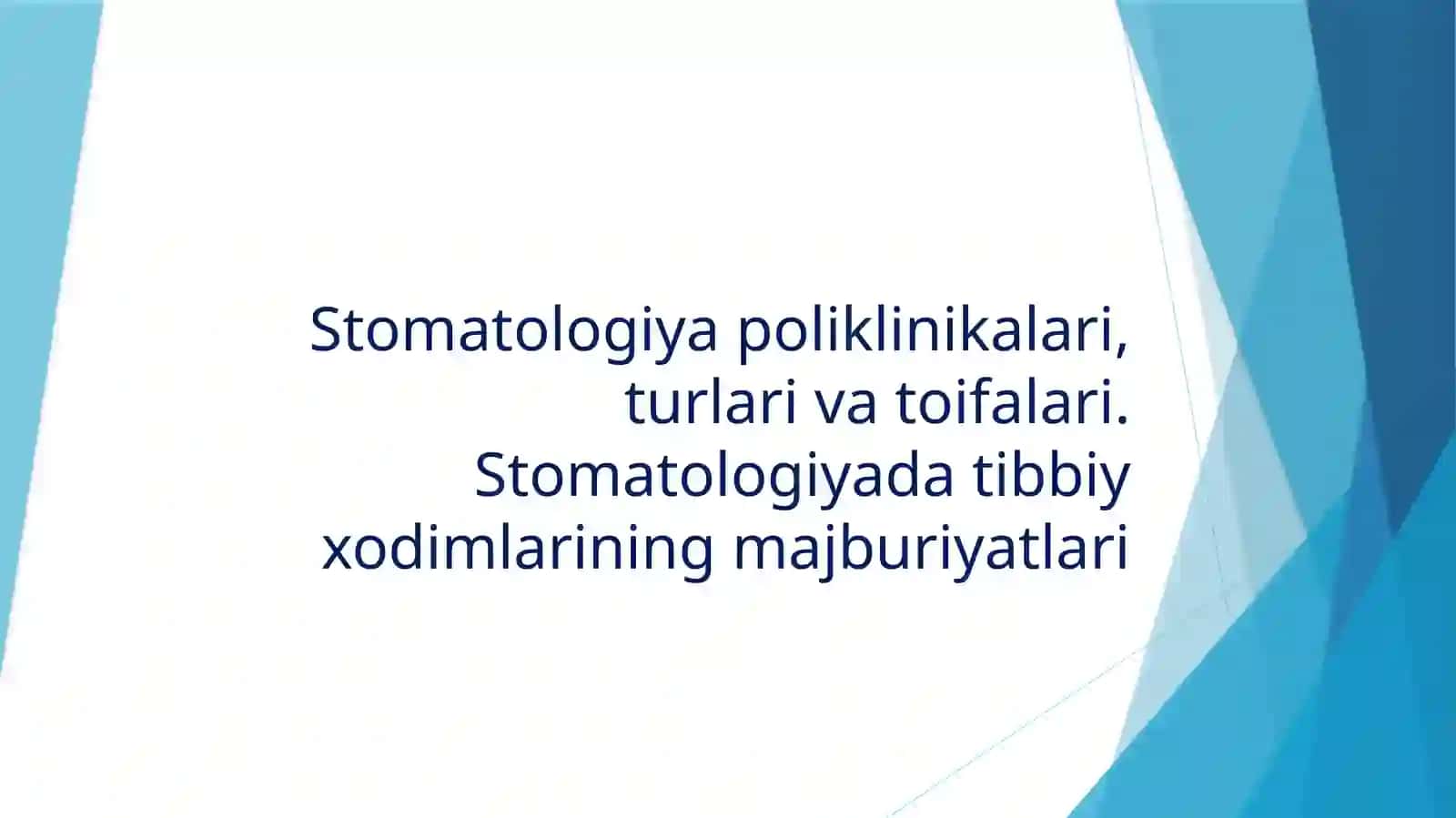 Stomatologiya poliklinikalari, turlari va toifalari. Stomatologiyada tibbiy xodimlarining majburiyatlari